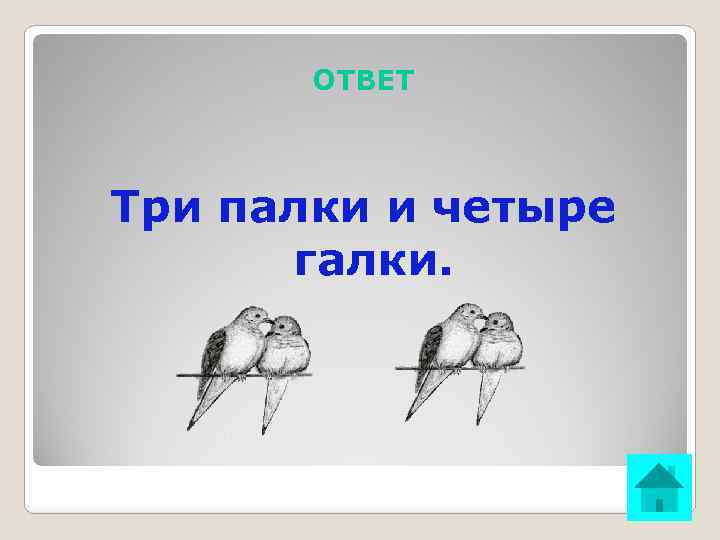 ОТВЕТ

Три палки и четыре галки.